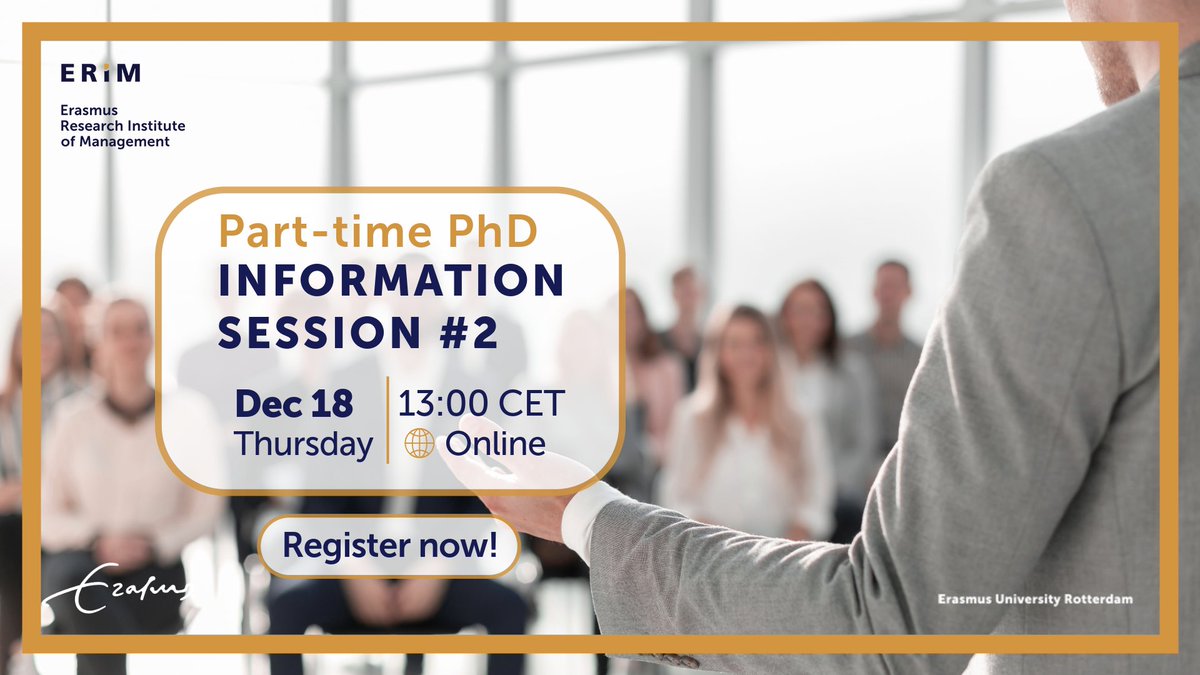 ERIM

Erasmus Research Institute of Management

Part-time PhD
INFORMATION SESSION #2

Dec 18
Thursday

13:00 CET
Online

Register now!

Erasmus

Erasmus University Rotterdam